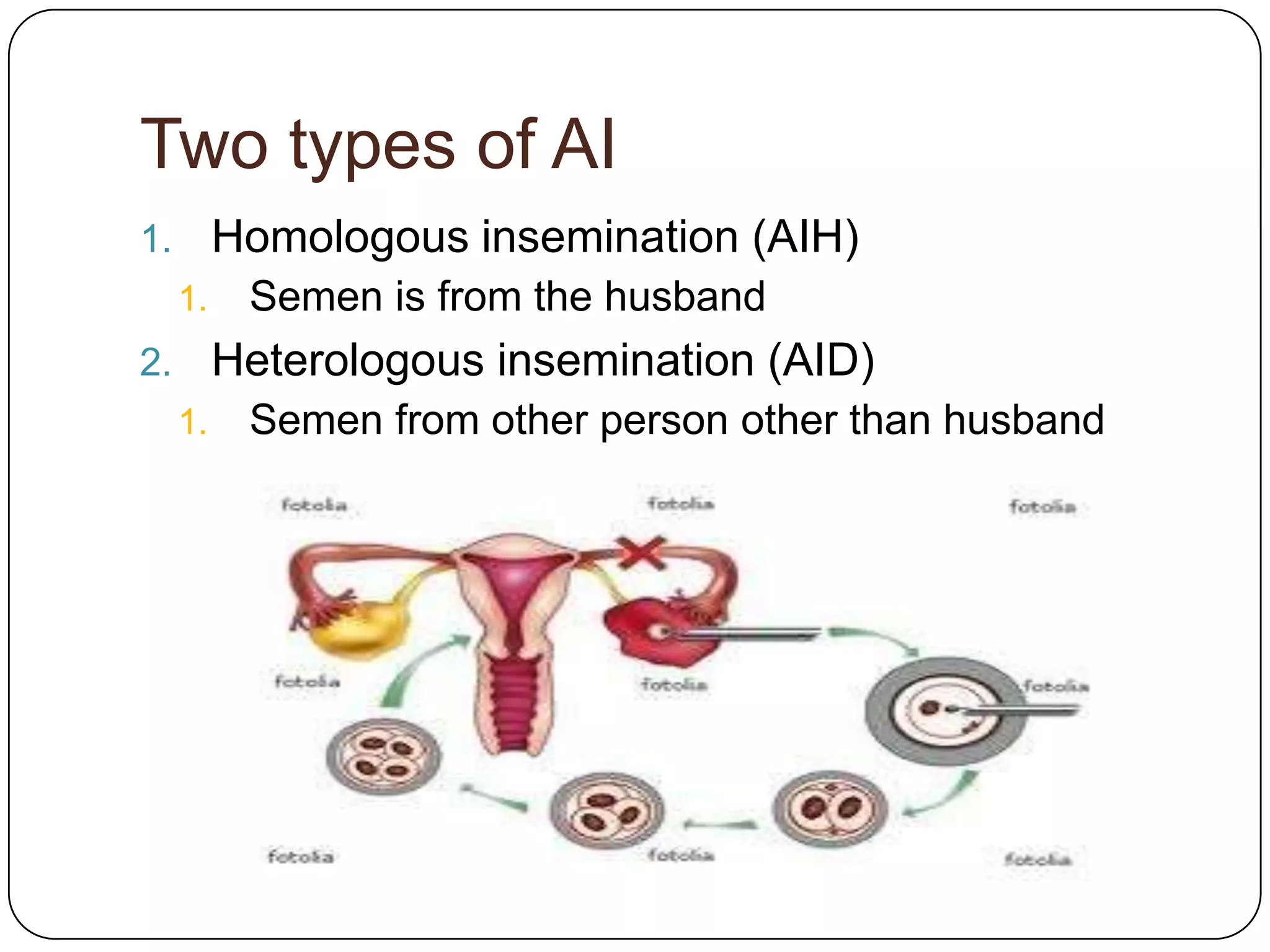 Two types of AI

1. Homologous insemination (AIH)
   1. Semen is from the husband
2. Heterologous insemination (AID)
   1. Semen from other person other than husband

fotolia fotolia fotolia
fotolia fotolia fotolia
fotolia fotolia fotolia